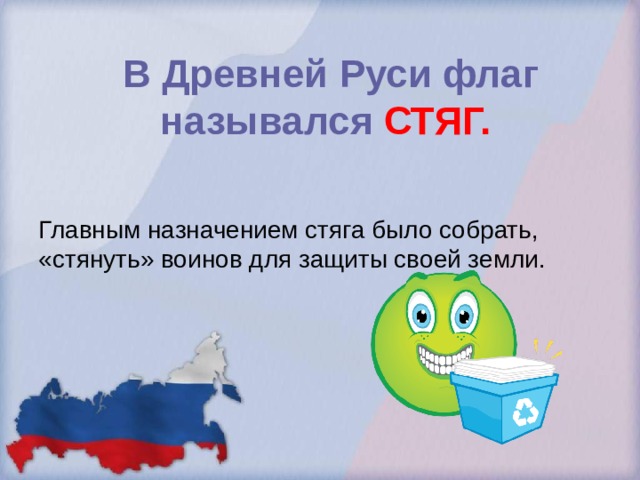 В Древней Руси флаг назывался СТЯГ.

Главным назначением стяга было собрать, «стянуть» воинов для защиты своей земли.